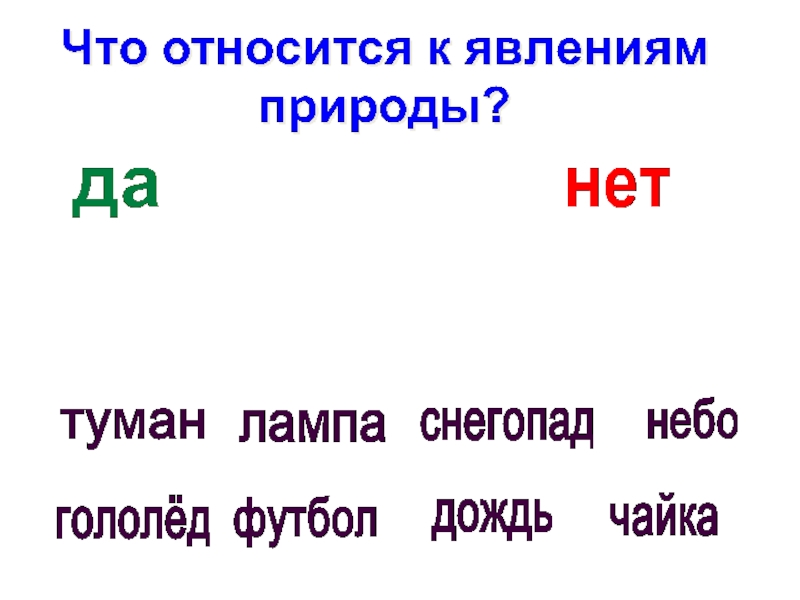 Что относится к явлениям природы?

да

нет

туман лампа снегопад небо

гололёд футбол дождь чайка